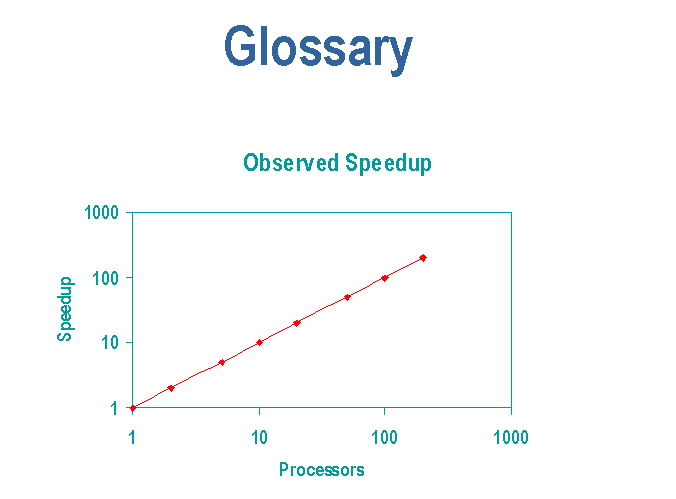 Glossary

Observed Speedup

1000
100
10
1

Speedup

1
10
100
1000

Processors